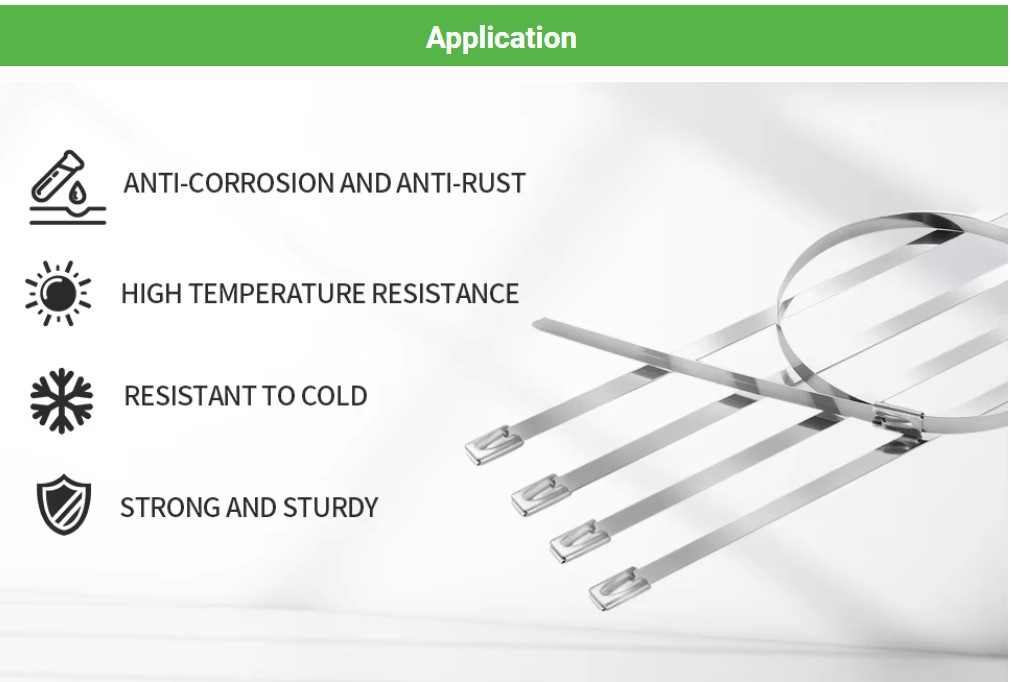 Application

ANTI-CORROSION AND ANTI-RUST

HIGH TEMPERATURE RESISTANCE

RESISTANT TO COLD

STRONG AND STURDY